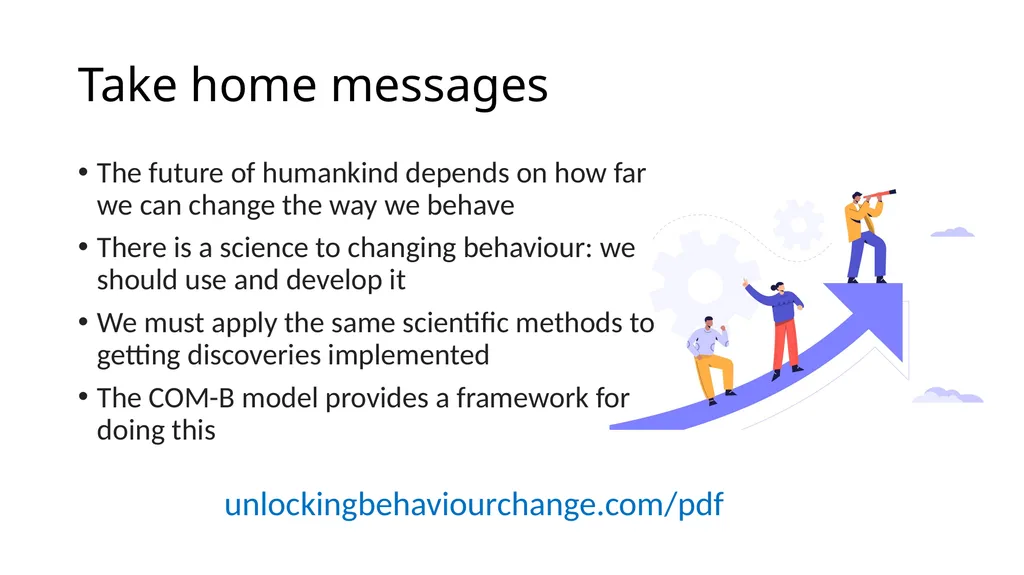 Take home messages

• The future of humankind depends on how far we can change the way we behave

• There is a science to changing behaviour: we should use and develop it

• We must apply the same scientific methods to getting discoveries implemented

• The COM-B model provides a framework for doing this

unlockingbehaviourchange.com/pdf